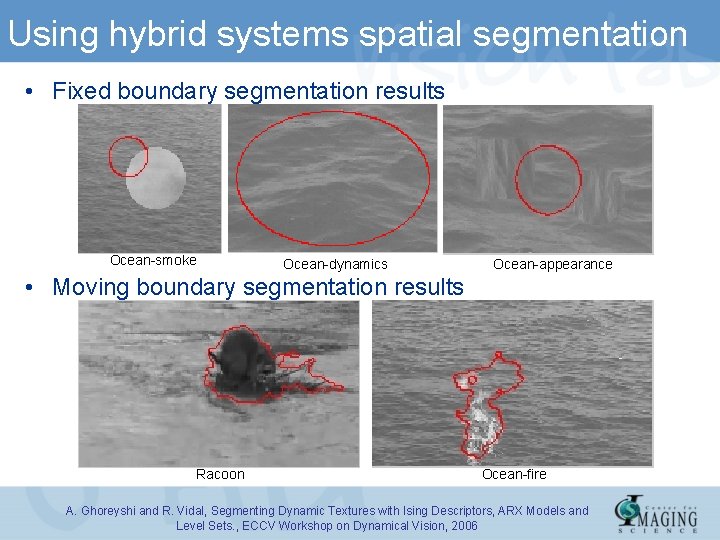 Using hybrid systems spatial segmentation

• Fixed boundary segmentation results

Ocean-smoke

Ocean-dynamics

Ocean-appearance

• Moving boundary segmentation results

Racoon

Ocean-fire

A. Ghoreyshi and R. Vidal, Segmenting Dynamic Textures with Ising Descriptors, ARX Models and Level Sets., ECCV Workshop on Dynamical Vision, 2006

Center for IMAGING SCIENCE